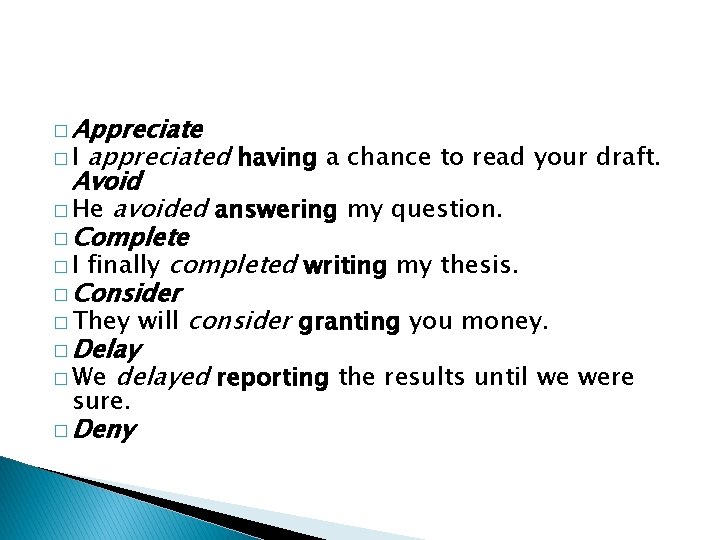 □ Appreciate
□ I appreciated having a chance to read your draft. Avoid
□ He avoided answering my question.
□ Complete
□ I finally completed writing my thesis.
□ Consider
□ They will consider granting you money.
□ Delay
□ We delayed reporting the results until we were sure.
□ Deny